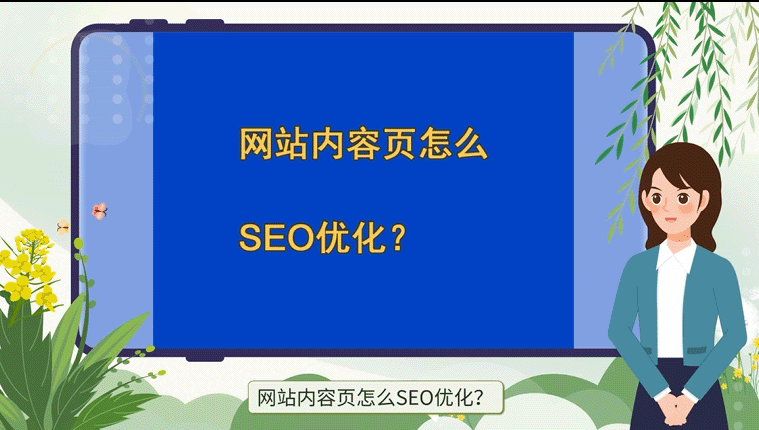 网站内容页怎么

SEO优化？

网站内容页怎么SEO优化？